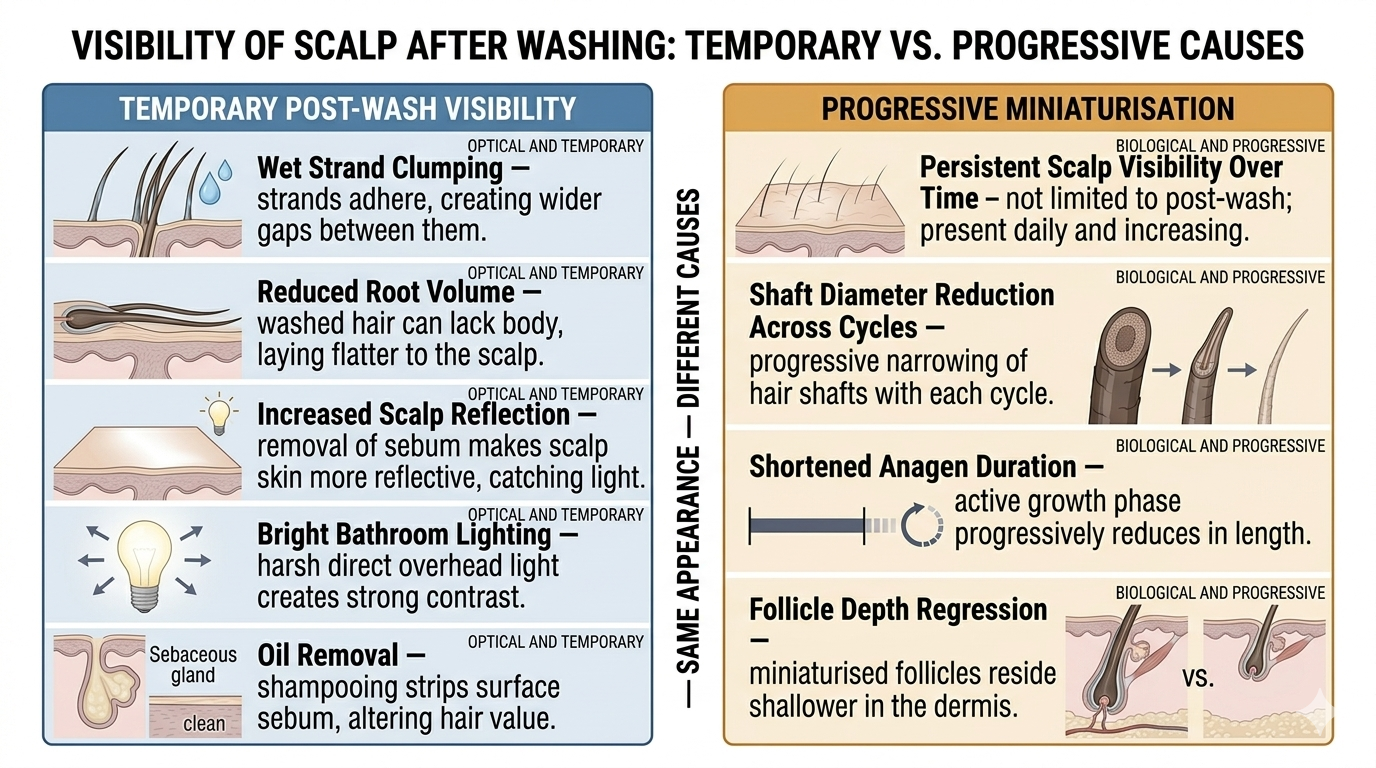 VISIBILITY OF SCALP AFTER WASHING: TEMPORARY VS. PROGRESSIVE CAUSES

TEMPORARY POST-WASH VISIBILITY

OPTICAL AND TEMPORARY
Wet Strand Clumping — strands adhere, creating wider gaps between them.

OPTICAL AND TEMPORARY
Reduced Root Volume — washed hair can lack body, laying flatter to the scalp.

OPTICAL AND TEMPORARY
Increased Scalp Reflection — removal of sebum makes scalp skin more reflective, catching light.

OPTICAL AND TEMPORARY
Bright Bathroom Lighting — harsh direct overhead light creates strong contrast.

Sebaceous gland
clean
OPTICAL AND TEMPORARY
Oil Removal — shampooing strips surface sebum, altering hair value.

— SAME APPEARANCE — DIFFERENT CAUSES

PROGRESSIVE MINIATURISATION

BIOLOGICAL AND PROGRESSIVE
Persistent Scalp Visibility Over Time – not limited to post-wash; present daily and increasing.

BIOLOGICAL AND PROGRESSIVE
Shaft Diameter Reduction Across Cycles — progressive narrowing of hair shafts with each cycle.

BIOLOGICAL AND PROGRESSIVE
Shortened Anagen Duration — active growth phase progressively reduces in length.

BIOLOGICAL AND PROGRESSIVE
Follicle Depth Regression — miniaturised follicles reside shallower in the dermis.
vs.